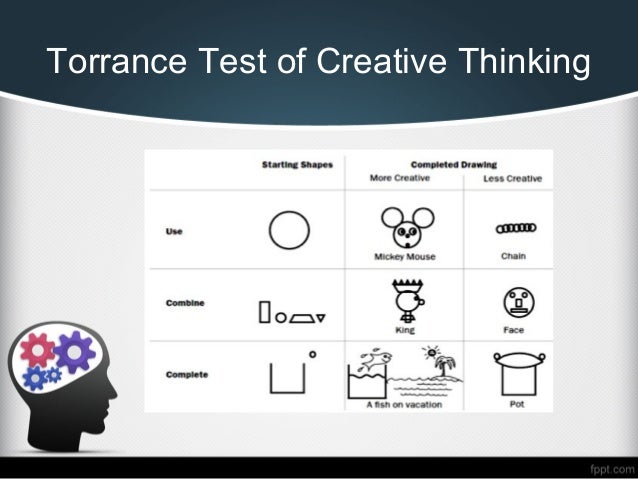 Torrance Test of Creative Thinking

| | Starting Shapes | Completed Drawing More Creative | Completed Drawing Less Creative |
|---|---|---|---|
| Use | | Mickey Mouse | Chain |
| Combine | | King | Face |
| Complete | | A fish on vacation | Pot |

fppt.com